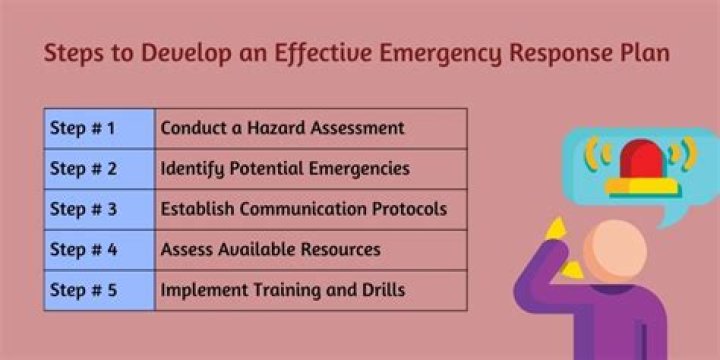 Steps to Develop an Effective Emergency Response Plan

| Step # 1 | Conduct a Hazard Assessment |
|---|---|
| Step # 2 | Identify Potential Emergencies |
| Step # 3 | Establish Communication Protocols |
| Step # 4 | Assess Available Resources |
| Step # 5 | Implement Training and Drills |